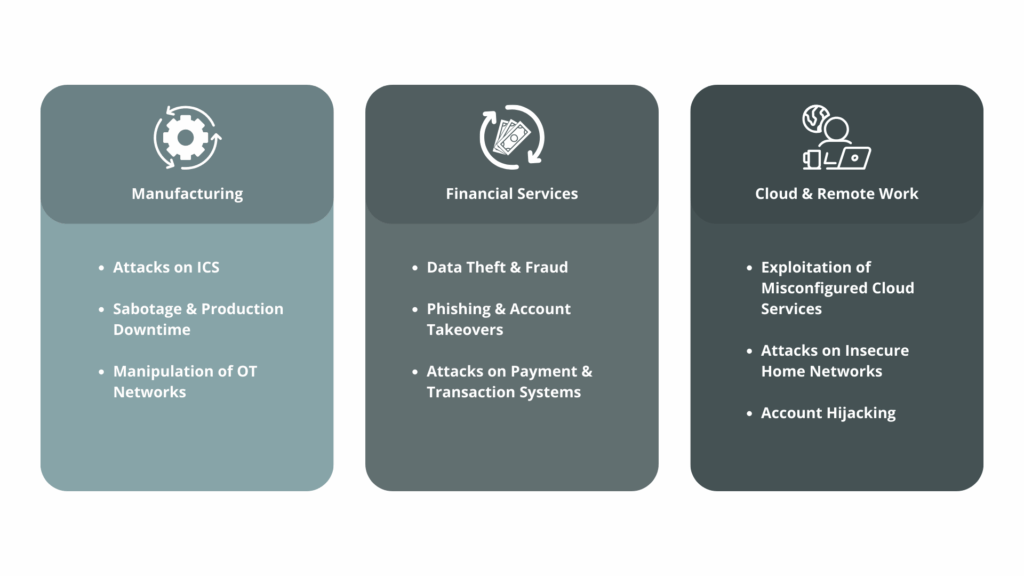 Manufacturing

- Attacks on ICS
- Sabotage & Production Downtime
- Manipulation of OT Networks

Financial Services

- Data Theft & Fraud
- Phishing & Account Takeovers
- Attacks on Payment & Transaction Systems

Cloud & Remote Work

- Exploitation of Misconfigured Cloud Services
- Attacks on Insecure Home Networks
- Account Hijacking